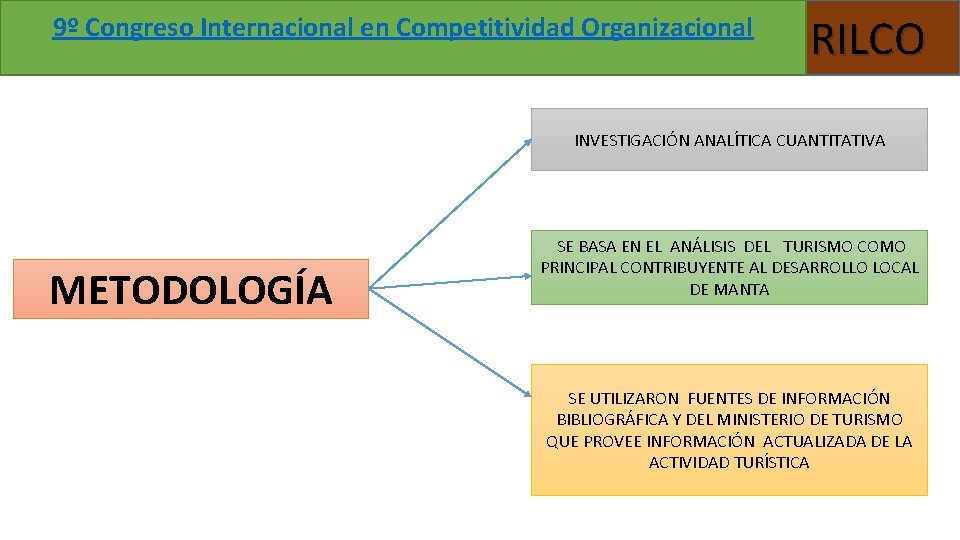 9º Congreso Internacional en Competitividad Organizacional

RILCO

METODOLOGÍA

INVESTIGACIÓN ANALÍTICA CUANTITATIVA

SE BASA EN EL ANÁLISIS DEL TURISMO COMO PRINCIPAL CONTRIBUYENTE AL DESARROLLO LOCAL DE MANTA

SE UTILIZARON FUENTES DE INFORMACIÓN BIBLIOGRÁFICA Y DEL MINISTERIO DE TURISMO QUE PROVEE INFORMACIÓN ACTUALIZADA DE LA ACTIVIDAD TURÍSTICA